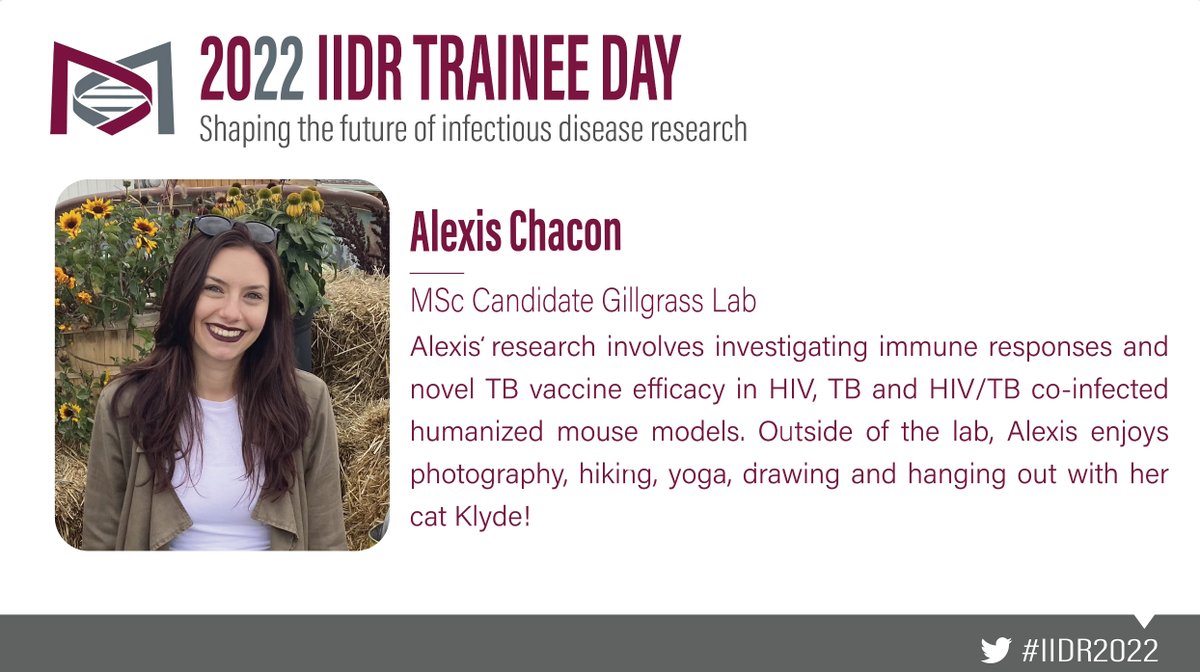 2022 IIDR TRAINEE DAY
Shaping the future of infectious disease research

Alexis Chacon

MSc Candidate Gillgrass Lab

Alexis' research involves investigating immune responses and novel TB vaccine efficacy in HIV, TB and HIV/TB co-infected humanized mouse models. Outside of the lab, Alexis enjoys photography, hiking, yoga, drawing and hanging out with her cat Klyde!

#IIDR2022